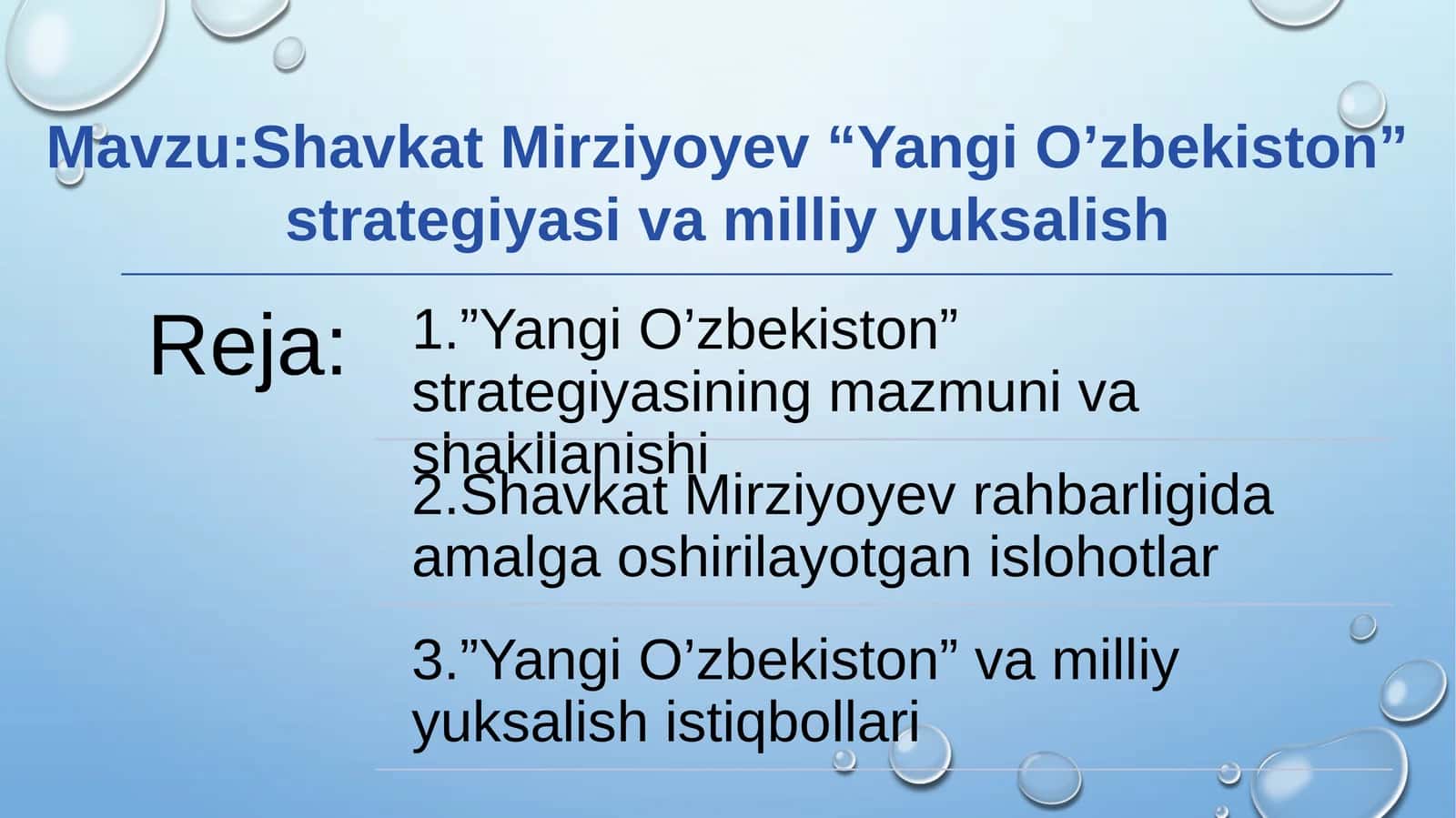 Mavzu:Shavkat Mirziyoyev “Yangi O’zbekiston” strategiyasi va milliy yuksalish

Reja:

1.”Yangi O’zbekiston” strategiyasining mazmuni va shakllanishi

2.Shavkat Mirziyoyev rahbarligida amalga oshirilayotgan islohotlar

3.”Yangi O’zbekiston” va milliy yuksalish istiqbollari